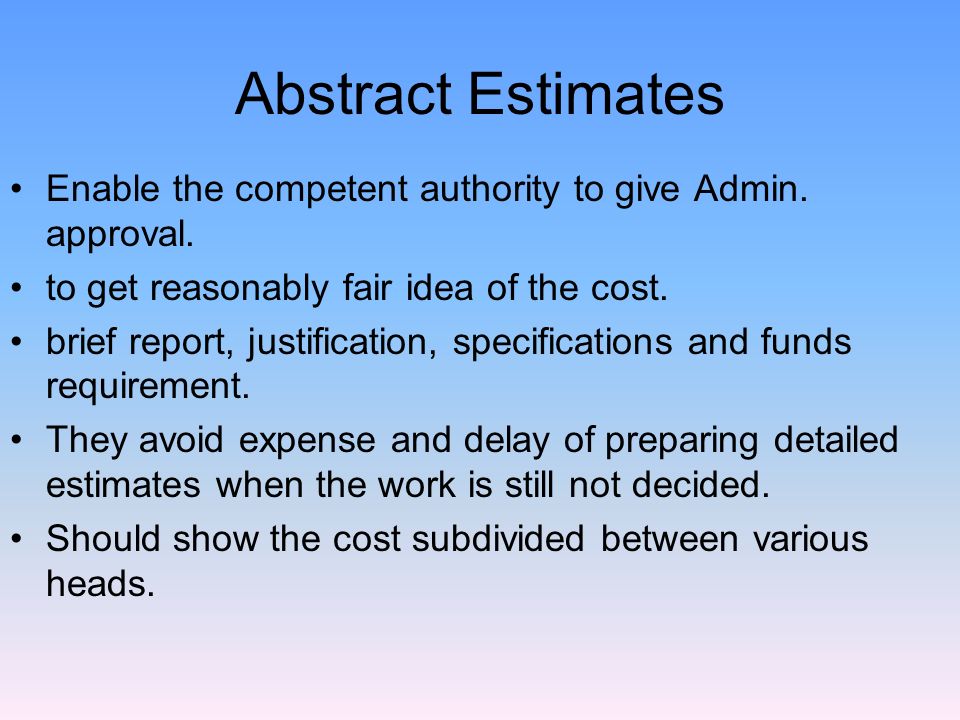 Abstract Estimates

• Enable the competent authority to give Admin. approval.
• to get reasonably fair idea of the cost.
• brief report, justification, specifications and funds requirement.
• They avoid expense and delay of preparing detailed estimates when the work is still not decided.
• Should show the cost subdivided between various heads.